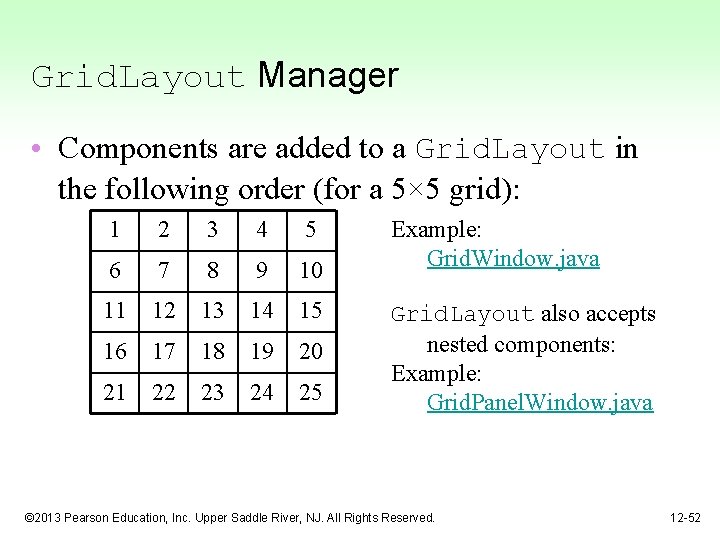 GridLayout Manager

• Components are added to a GridLayout in the following order (for a 5×5 grid):

| 1 | 2 | 3 | 4 | 5 |
|---|---|---|---|---|
| 6 | 7 | 8 | 9 | 10 |
| 11 | 12 | 13 | 14 | 15 |
| 16 | 17 | 18 | 19 | 20 |
| 21 | 22 | 23 | 24 | 25 |

Example:
GridWindow.java

GridLayout also accepts nested components:
Example:
GridPanelWindow.java

©2013 Pearson Education, Inc. Upper Saddle River, NJ. All Rights Reserved.

12-52